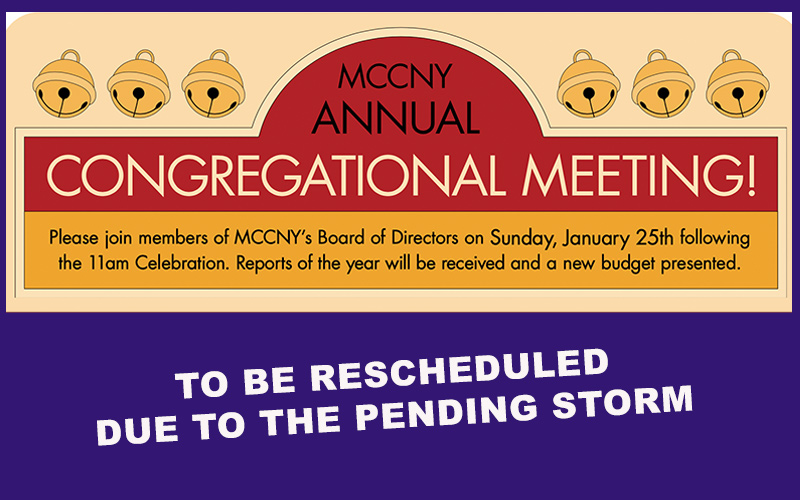 MCCNY
ANNUAL
CONGREGATIONAL MEETING!

Please join members of MCCNY's Board of Directors on Sunday, January 25th following the 11am Celebration. Reports of the year will be received and a new budget presented.

TO BE RESCHEDULED
DUE TO THE PENDING STORM